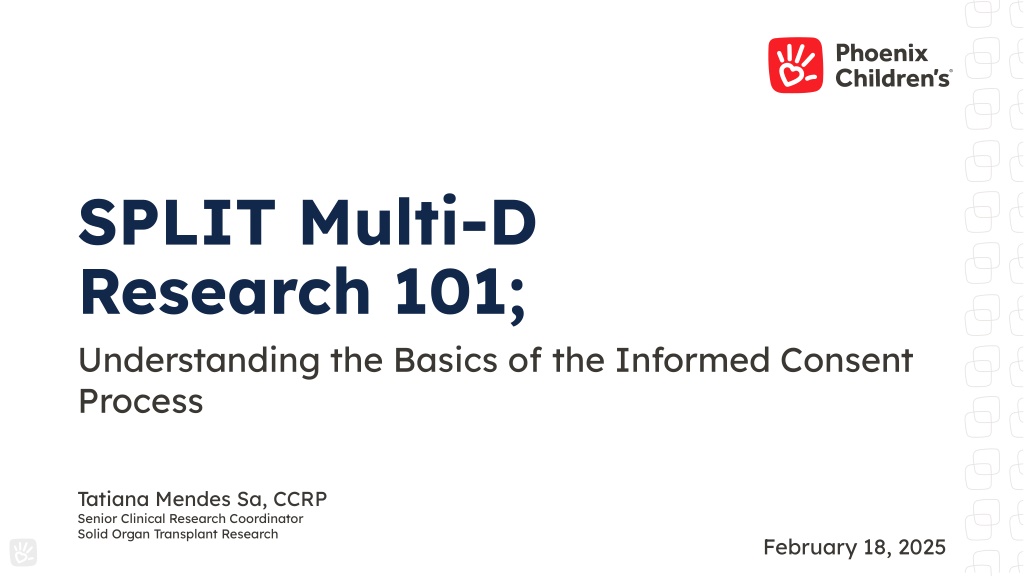 Phoenix Children's

SPLIT Multi-D Research 101;

Understanding the Basics of the Informed Consent Process

Tatiana Mendes Sa, CCRP
Senior Clinical Research Coordinator
Solid Organ Transplant Research

February 18, 2025